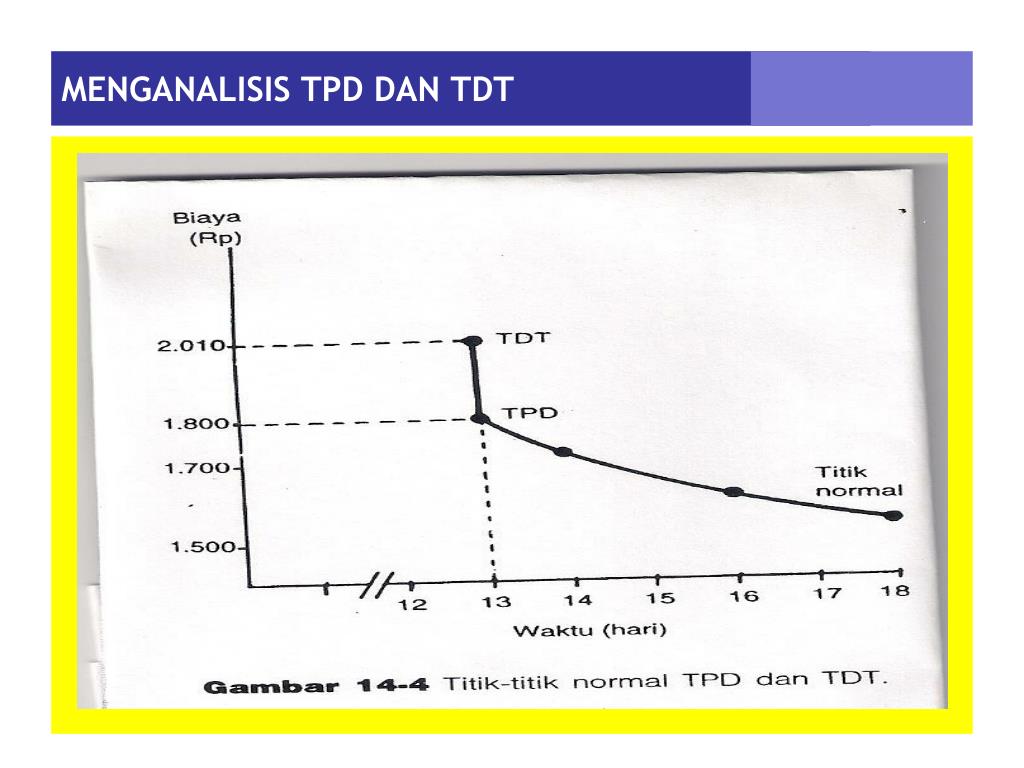 MENGANALISIS TPD DAN TDT

Biaya (Rp)

2.010

1.800

1.700

1.500

TDT

TPD

Titik normal

12 13 14 15 16 17 18

Waktu (hari)

Gambar 14-4 Titik-titik normal TPD dan TDT.